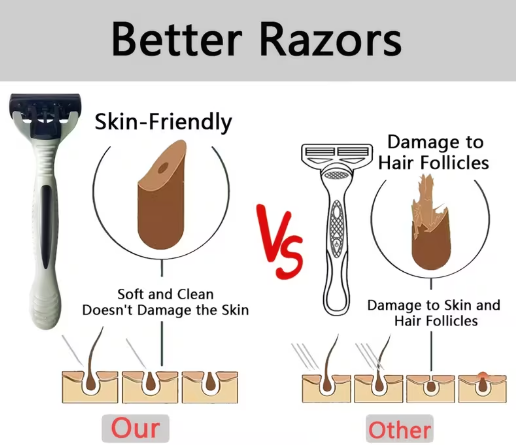 Better Razors

Skin-Friendly

Soft and Clean
Doesn't Damage the Skin

Our

VS

Damage to Hair Follicles

Damage to Skin and Hair Follicles

Other